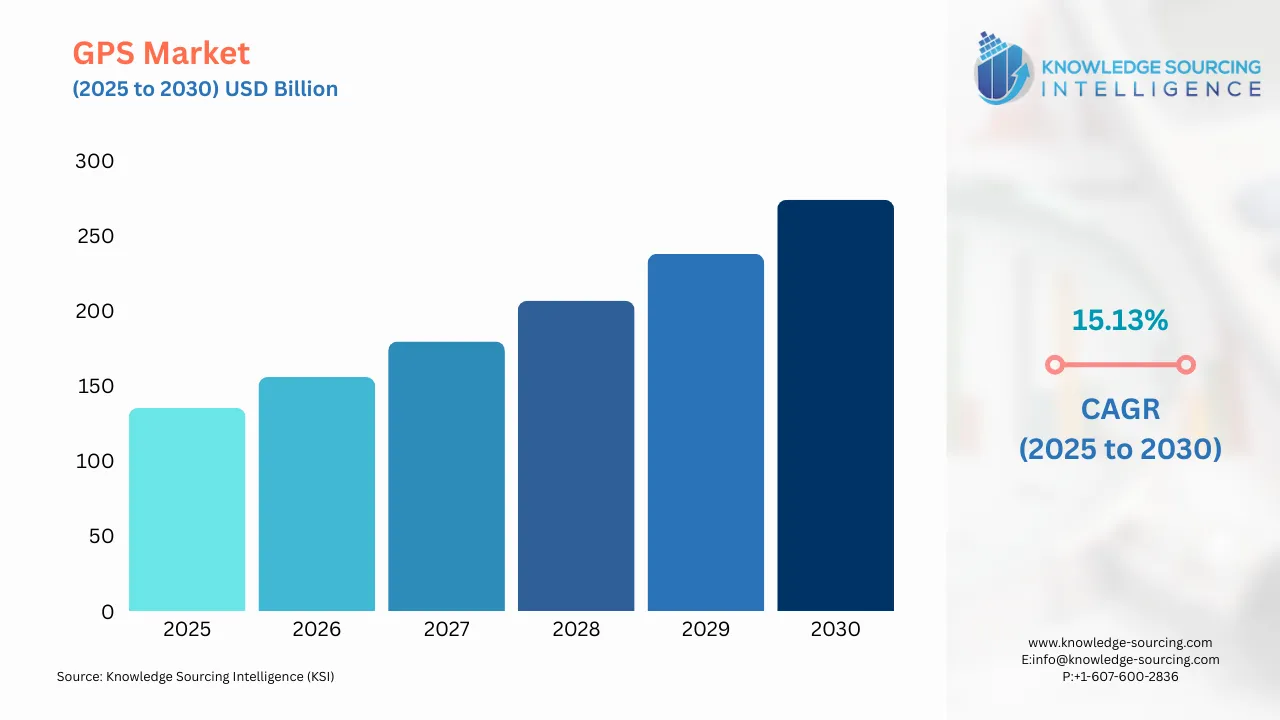 GPS Market
(2025 to 2030) USD Billion

KNOWLEDGE SOURCING INTELLIGENCE

300
250
200
150
100
50
0

2025 2026 2027 2028 2029 2030

15.13%

CAGR
(2025 to 2030)

Source: Knowledge Sourcing Intelligence (KSI)

www.knowledge-sourcing.com
E:info@knowledge-sourcing.com
P:+1-607-600-2836